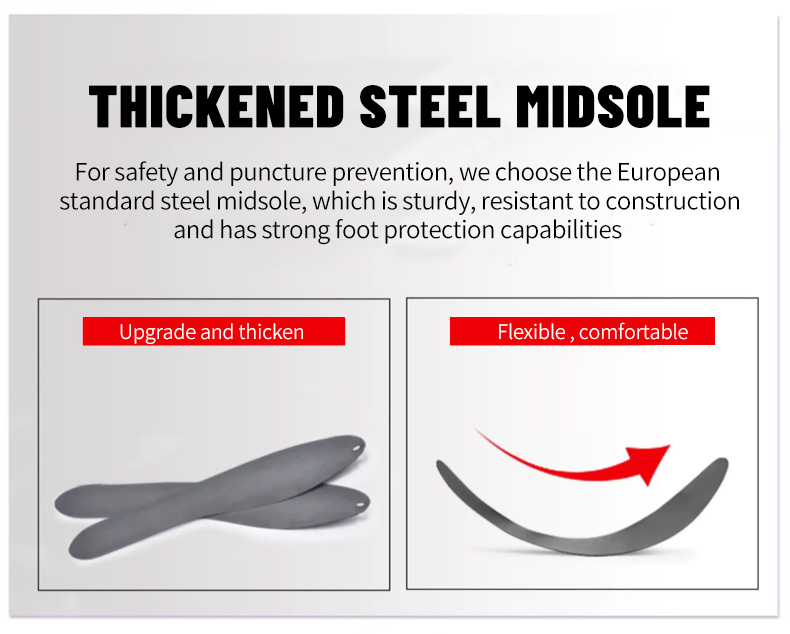 THICKENED STEEL MIDSOLE

For safety and puncture prevention, we choose the European standard steel midsole, which is sturdy, resistant to construction and has strong foot protection capabilities

Upgrade and thicken

Flexible , comfortable